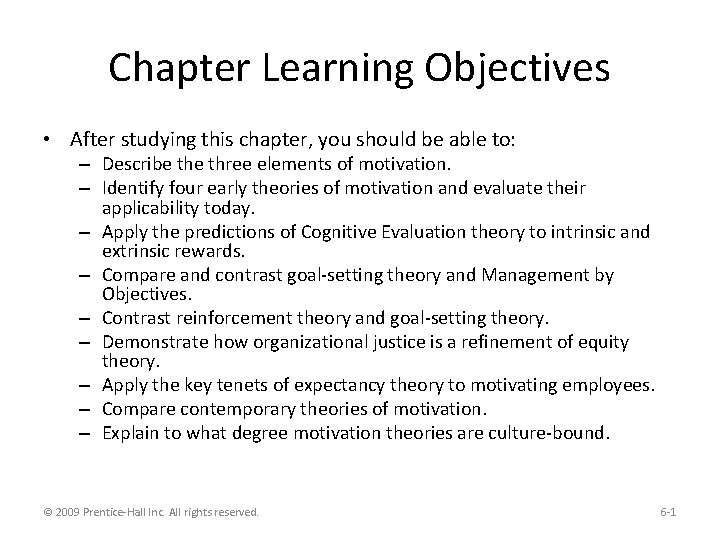 Chapter Learning Objectives

• After studying this chapter, you should be able to:
– Describe the three elements of motivation.
– Identify four early theories of motivation and evaluate their applicability today.
– Apply the predictions of Cognitive Evaluation theory to intrinsic and extrinsic rewards.
– Compare and contrast goal-setting theory and Management by Objectives.
– Contrast reinforcement theory and goal-setting theory.
– Demonstrate how organizational justice is a refinement of equity theory.
– Apply the key tenets of expectancy theory to motivating employees.
– Compare contemporary theories of motivation.
– Explain to what degree motivation theories are culture-bound.

© 2009 Prentice-Hall Inc. All rights reserved.

6-1